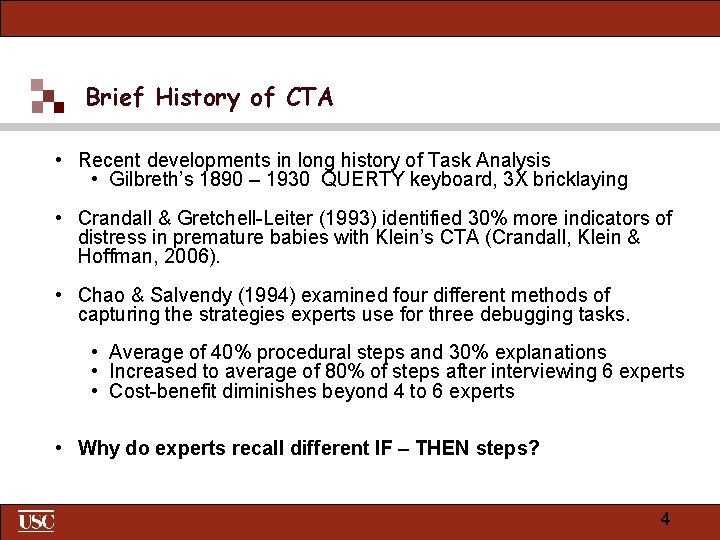 Brief History of CTA

• Recent developments in long history of Task Analysis
  • Gilbreth's 1890 – 1930 QUERTY keyboard, 3X bricklaying

• Crandall & Gretchell-Leiter (1993) identified 30% more indicators of distress in premature babies with Klein's CTA (Crandall, Klein & Hoffman, 2006).

• Chao & Salvendy (1994) examined four different methods of capturing the strategies experts use for three debugging tasks.

  • Average of 40% procedural steps and 30% explanations
  • Increased to average of 80% of steps after interviewing 6 experts
  • Cost-benefit diminishes beyond 4 to 6 experts

• Why do experts recall different IF – THEN steps?

USC

4